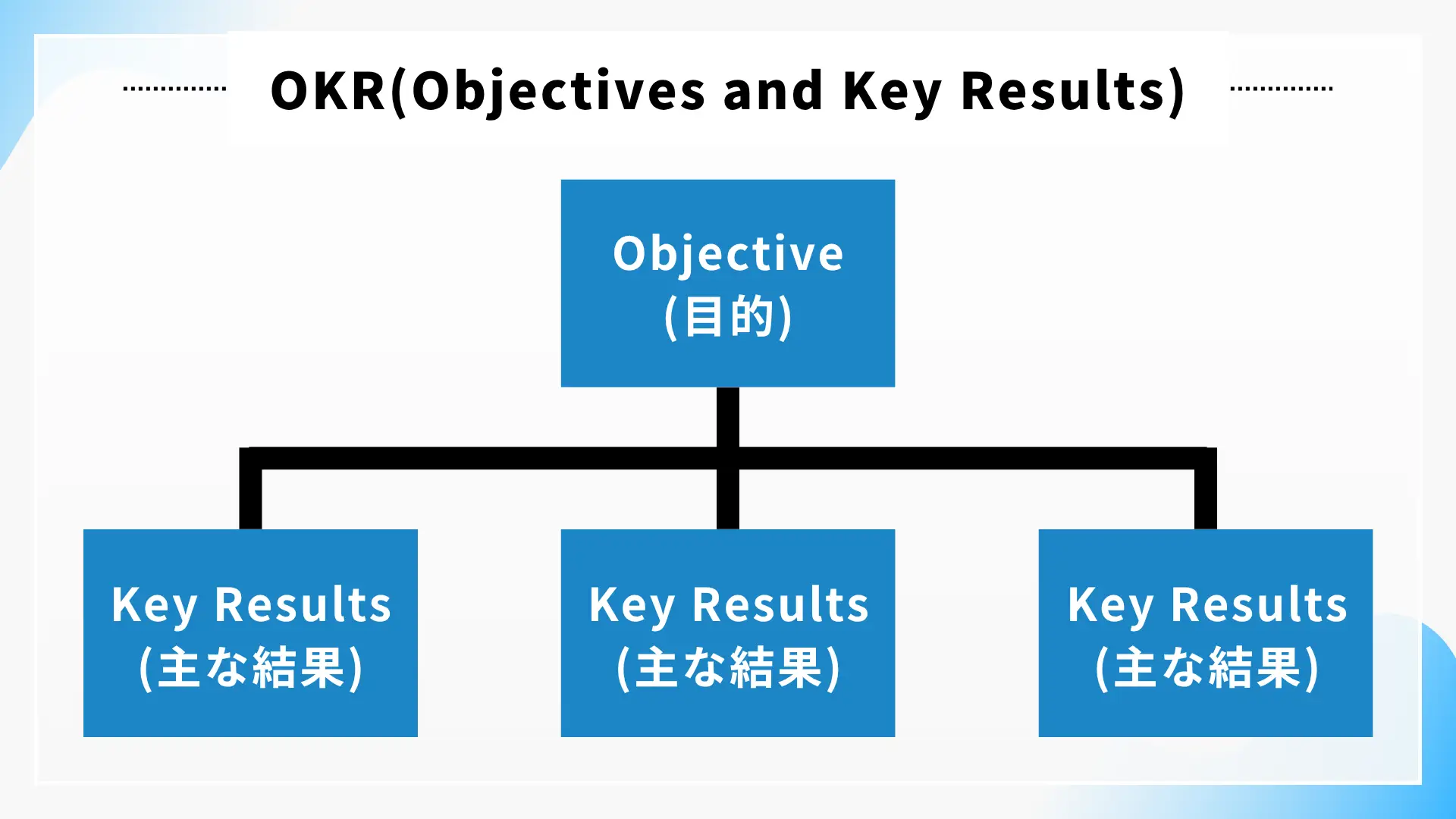 OKR(Objectives and Key Results)

Objective
(目的)

Key Results
(主な結果)

Key Results
(主な結果)

Key Results
(主な結果)